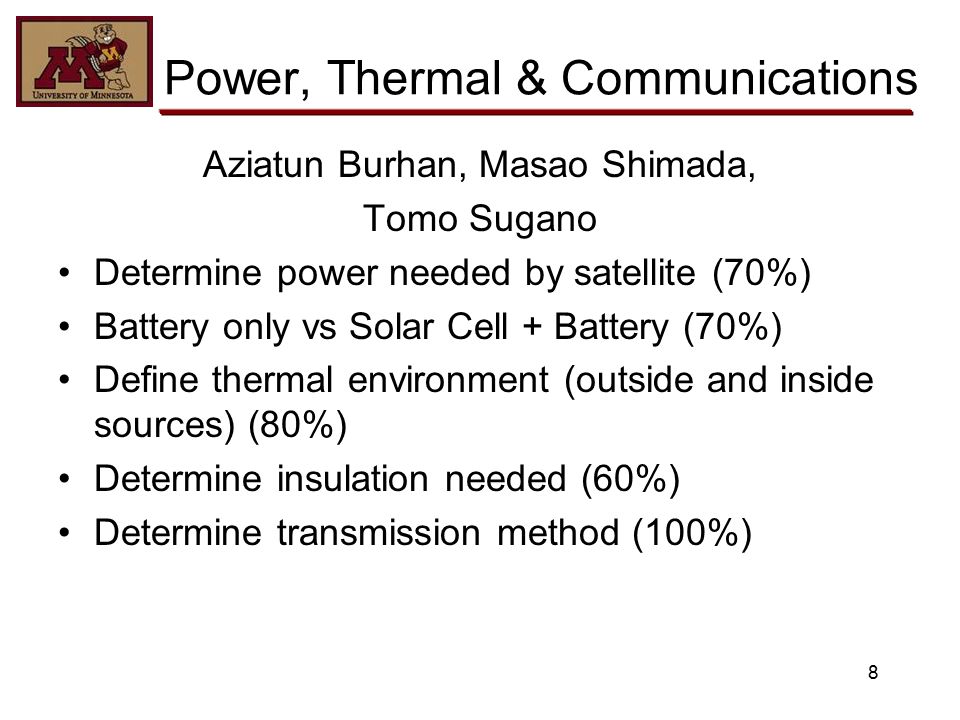 UNIVERSITY OF MINNESOTA

Power, Thermal & Communications

Aziatun Burhan, Masao Shimada, Tomo Sugano

• Determine power needed by satellite (70%)
• Battery only vs Solar Cell + Battery (70%)
• Define thermal environment (outside and inside sources) (80%)
• Determine insulation needed (60%)
• Determine transmission method (100%)

8